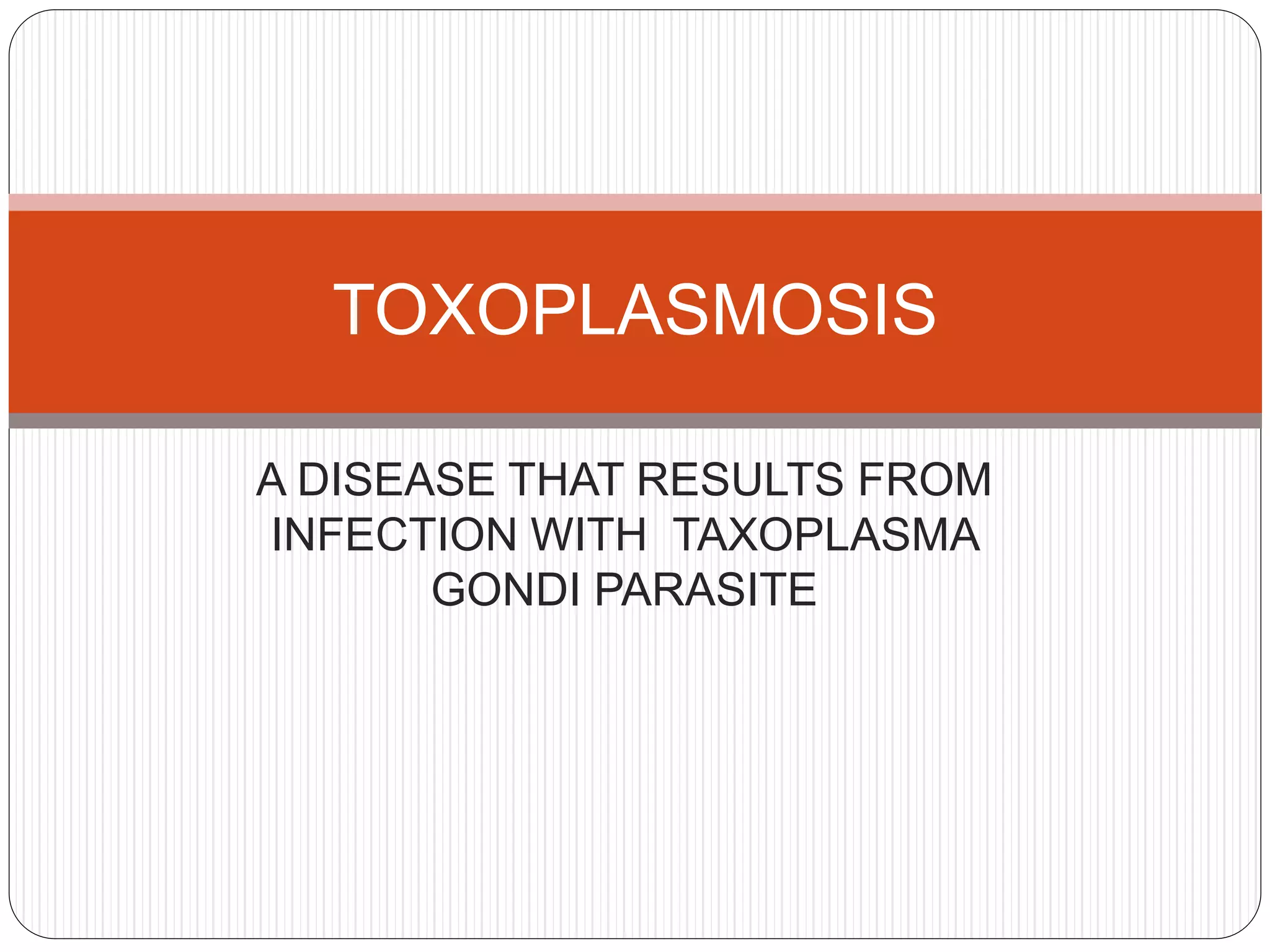 TOXOPLASMOSIS

A DISEASE THAT RESULTS FROM INFECTION WITH  TAXOPLASMA GONDI PARASITE